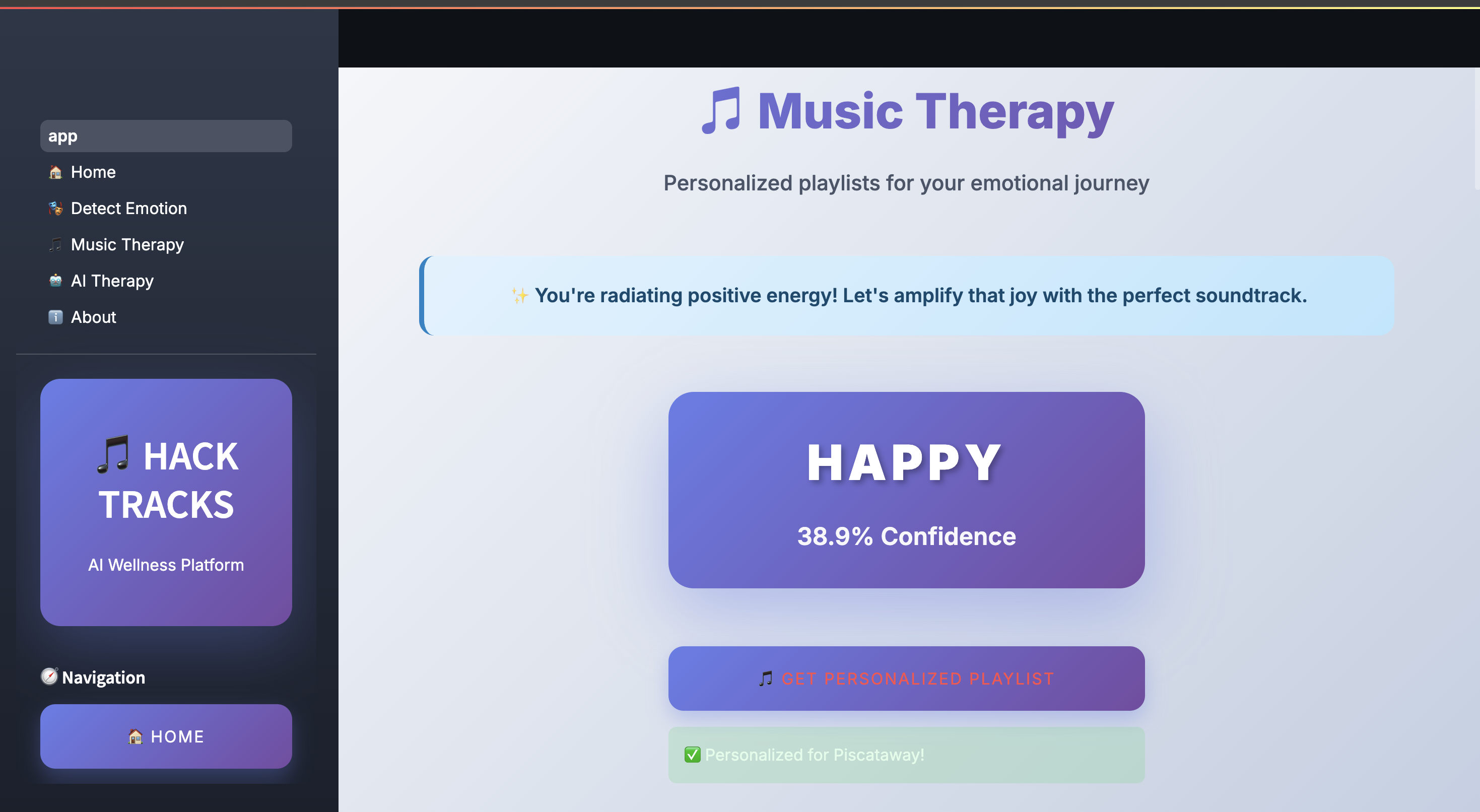 app

🏠 Home

🎭 Detect Emotion

🎵 Music Therapy

🤖 AI Therapy

ℹ️ About

🎵 HACK TRACKS

AI Wellness Platform

🧭 Navigation

🏠 HOME

🎵 Music Therapy

Personalized playlists for your emotional journey

✨ You're radiating positive energy! Let's amplify that joy with the perfect soundtrack.

HAPPY

38.9% Confidence

🎵 GET PERSONALIZED PLAYLIST

✅ Personalized for Piscataway!